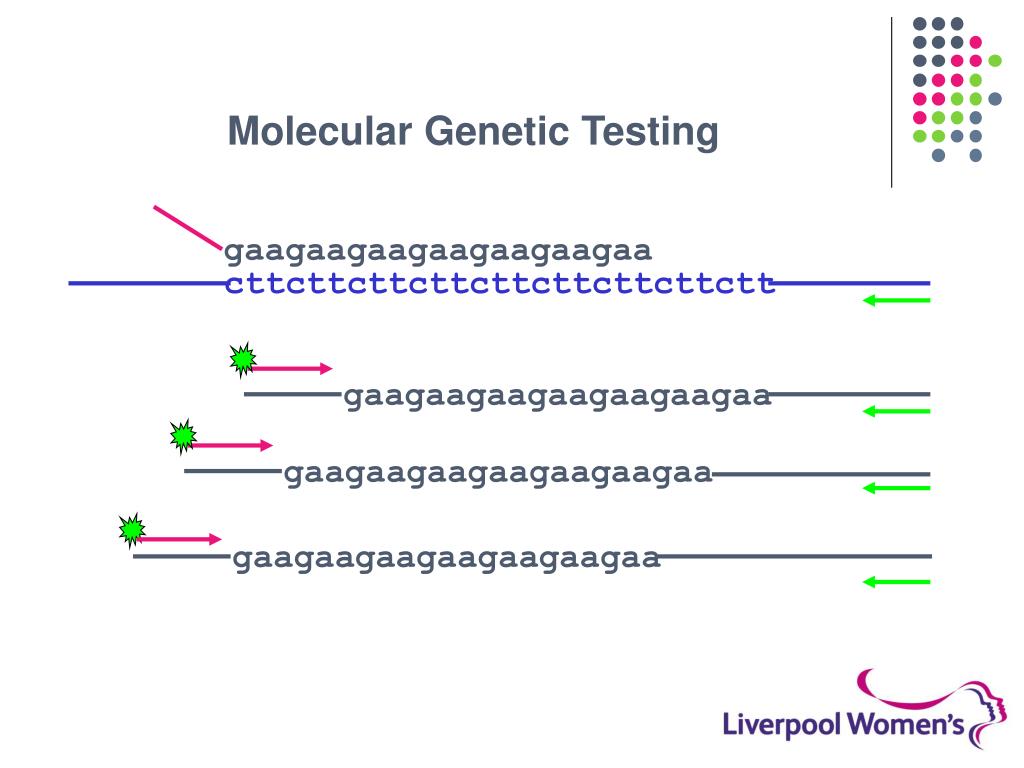 Molecular Genetic Testing

gaagaagaagaagaagaagaa
cttcttcttcttcttcttcttcttctt

gaagaagaagaagaagaagaa

gaagaagaagaagaagaagaa

gaagaagaagaagaagaagaa

Liverpool Women's